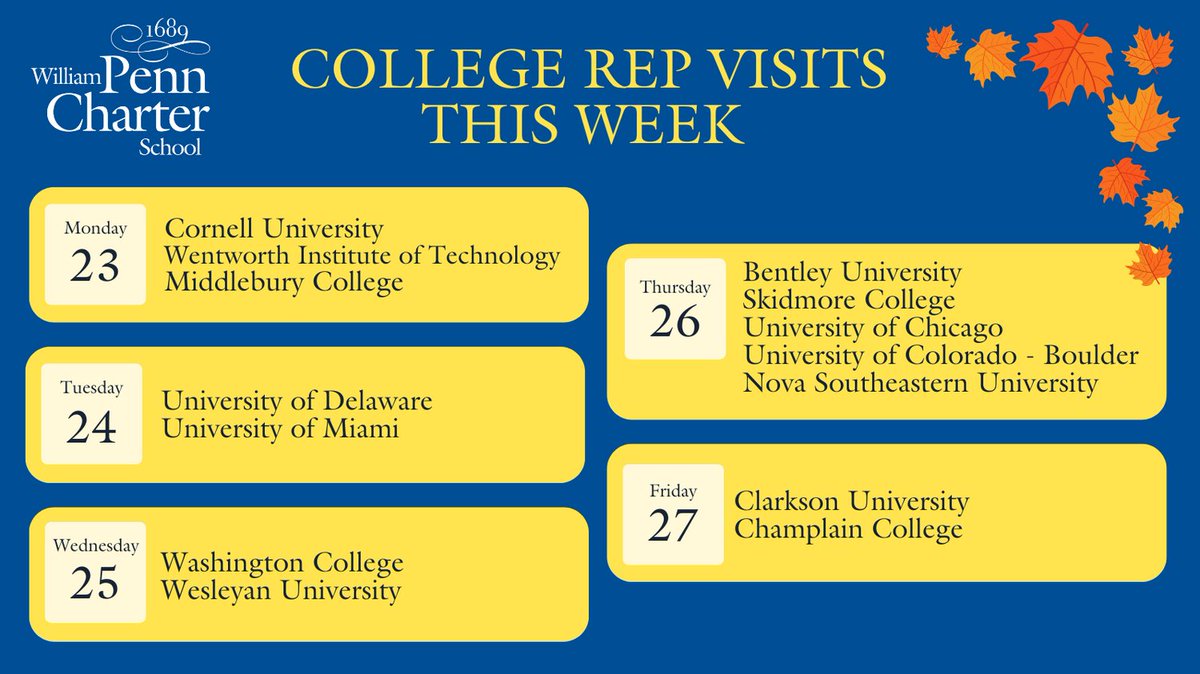 1689
William Penn Charter School

COLLEGE REP VISITS THIS WEEK

Monday
23
Cornell University
Wentworth Institute of Technology
Middlebury College

Tuesday
24
University of Delaware
University of Miami

Wednesday
25
Washington College
Wesleyan University

Thursday
26
Bentley University
Skidmore College
University of Chicago
University of Colorado - Boulder
Nova Southeastern University

Friday
27
Clarkson University
Champlain College